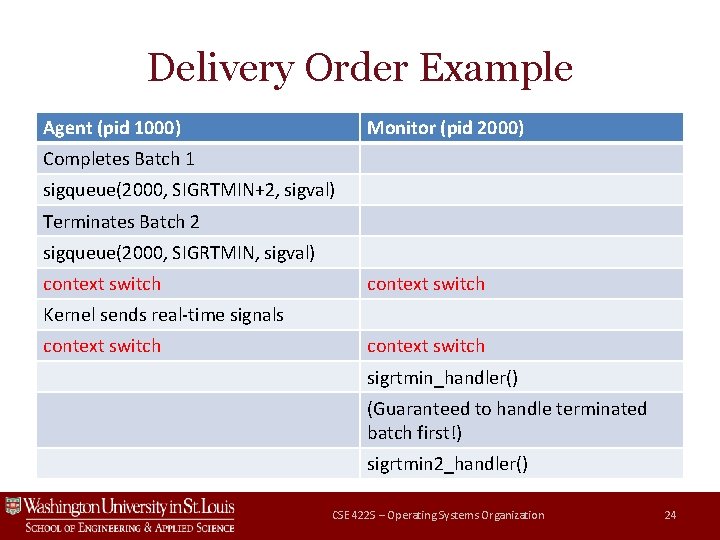 Delivery Order Example

| Agent (pid 1000) | Monitor (pid 2000) |
|---|---|
| Completes Batch 1 | |
| sigqueue(2000, SIGRTMIN+2, sigval) | |
| Terminates Batch 2 | |
| sigqueue(2000, SIGRTMIN, sigval) | |
| context switch | context switch |
| Kernel sends real-time signals | |
| context switch | context switch |
| | sigrtmin_handler() |
| | (Guaranteed to handle terminated batch first!) |
| | sigrtmin2_handler() |

Washington University in St. Louis
School of Engineering & Applied Science

CSE 422S – Operating Systems Organization

24